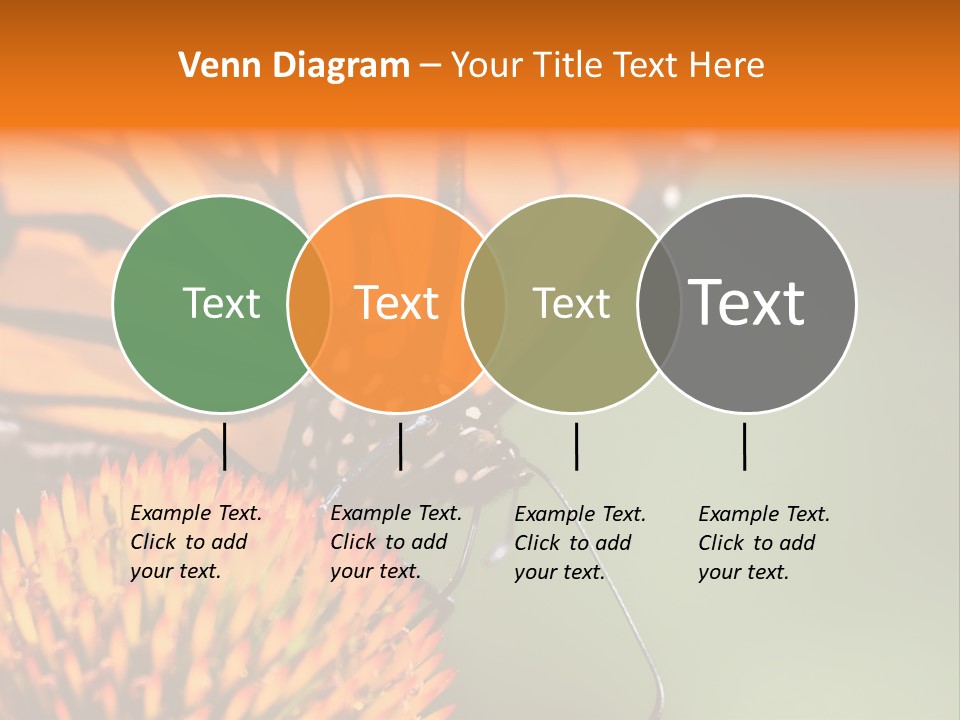 Venn Diagram – Your Title Text Here

Text

Text

Text

Text

Example Text. Click to add your text.

Example Text. Click to add your text.

Example Text. Click to add your text.

Example Text. Click to add your text.